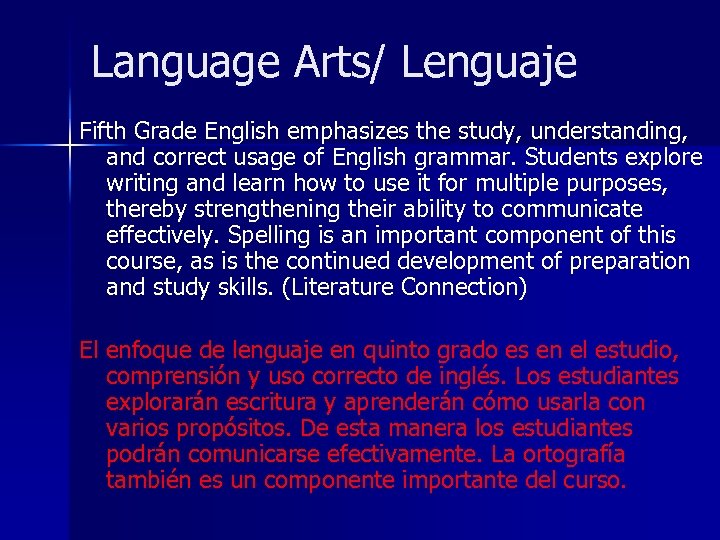 Language Arts/ Lenguaje

Fifth Grade English emphasizes the study, understanding, and correct usage of English grammar. Students explore writing and learn how to use it for multiple purposes, thereby strengthening their ability to communicate effectively. Spelling is an important component of this course, as is the continued development of preparation and study skills. (Literature Connection)

El enfoque de lenguaje en quinto grado es en el estudio, comprensión y uso correcto de inglés. Los estudiantes explorarán escritura y aprenderán cómo usarla con varios propósitos. De esta manera los estudiantes podrán comunicarse efectivamente. La ortografía también es un componente importante del curso.